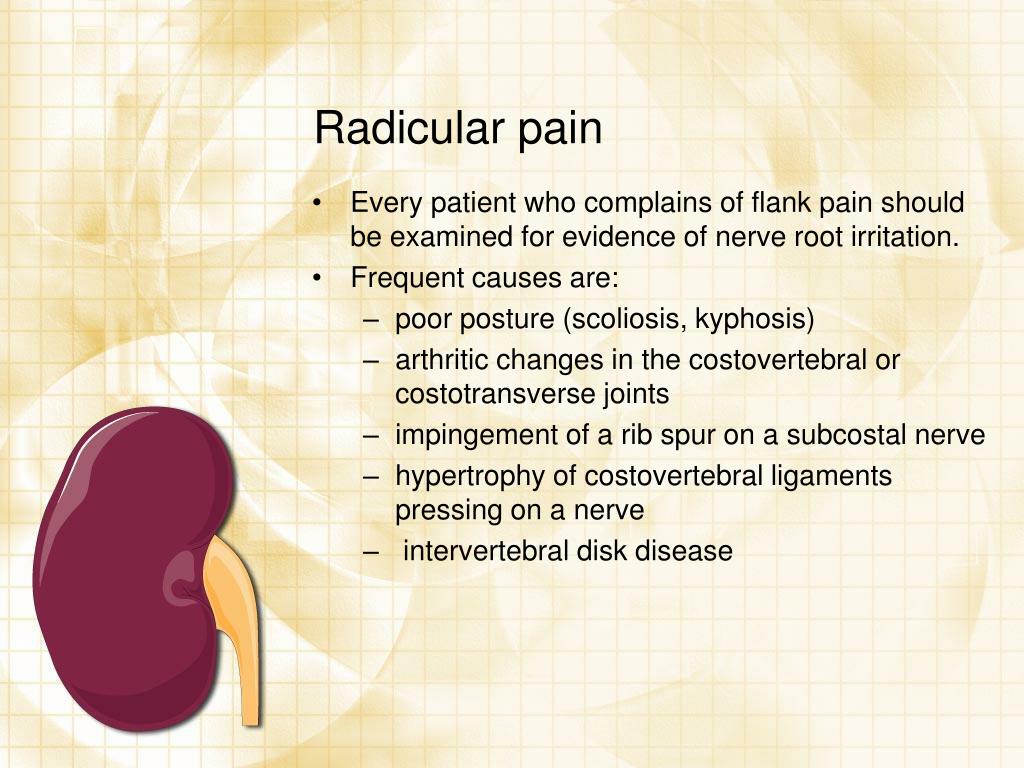 Radicular pain

• Every patient who complains of flank pain should be examined for evidence of nerve root irritation.
• Frequent causes are:
– poor posture (scoliosis, kyphosis)
– arthritic changes in the costovertebral or costotransverse joints
– impingement of a rib spur on a subcostal nerve
– hypertrophy of costovertebral ligaments pressing on a nerve
– intervertebral disk disease